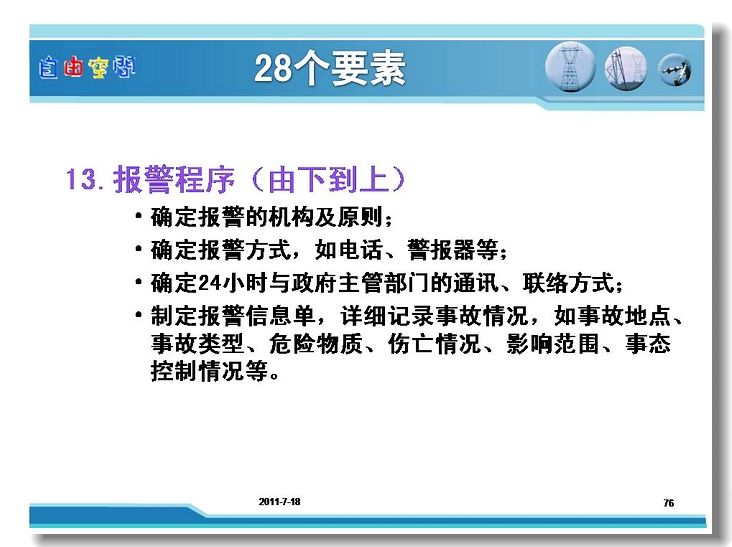 自由空间

28个要素

13. 报警程序（由下到上）

• 确定报警的机构及原则；

• 确定报警方式，如电话、警报器等；

• 确定24小时与政府主管部门的通讯、联络方式；

• 制定报警信息单，详细记录事故情况，如事故地点、事故类型、危险物质、伤亡情况、影响范围、事态控制情况等。

2011-7-18

76